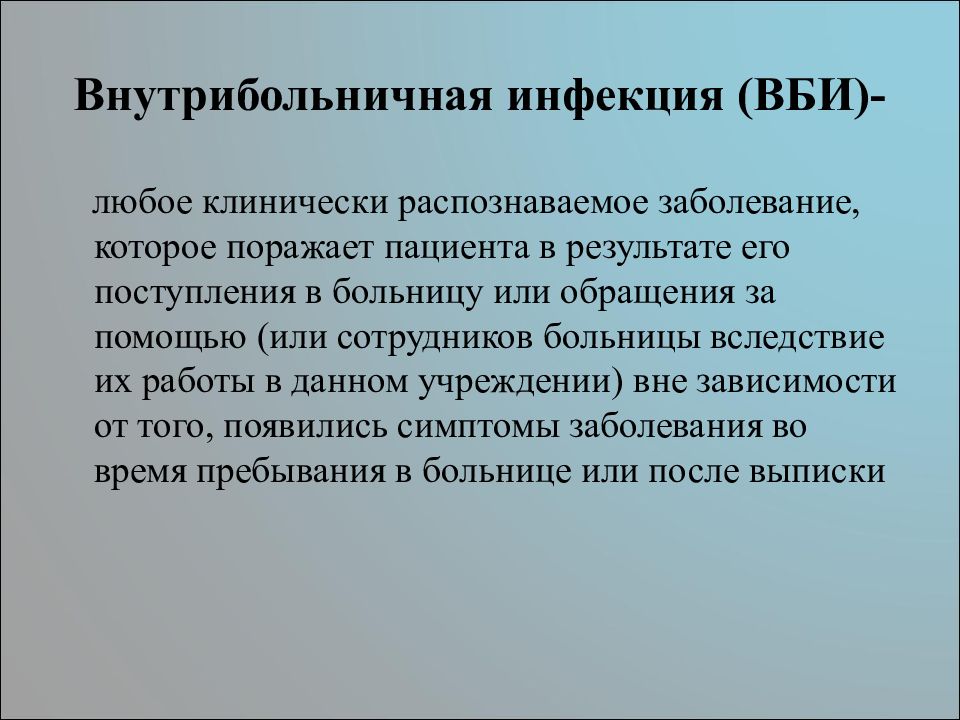 Внутрибольничная инфекция (ВБИ)-

любое клинически распознаваемое заболевание, которое поражает пациента в результате его поступления в больницу или обращения за помощью (или сотрудников больницы вследствие их работы в данном учреждении) вне зависимости от того, появились симптомы заболевания во время пребывания в больнице или после выписки